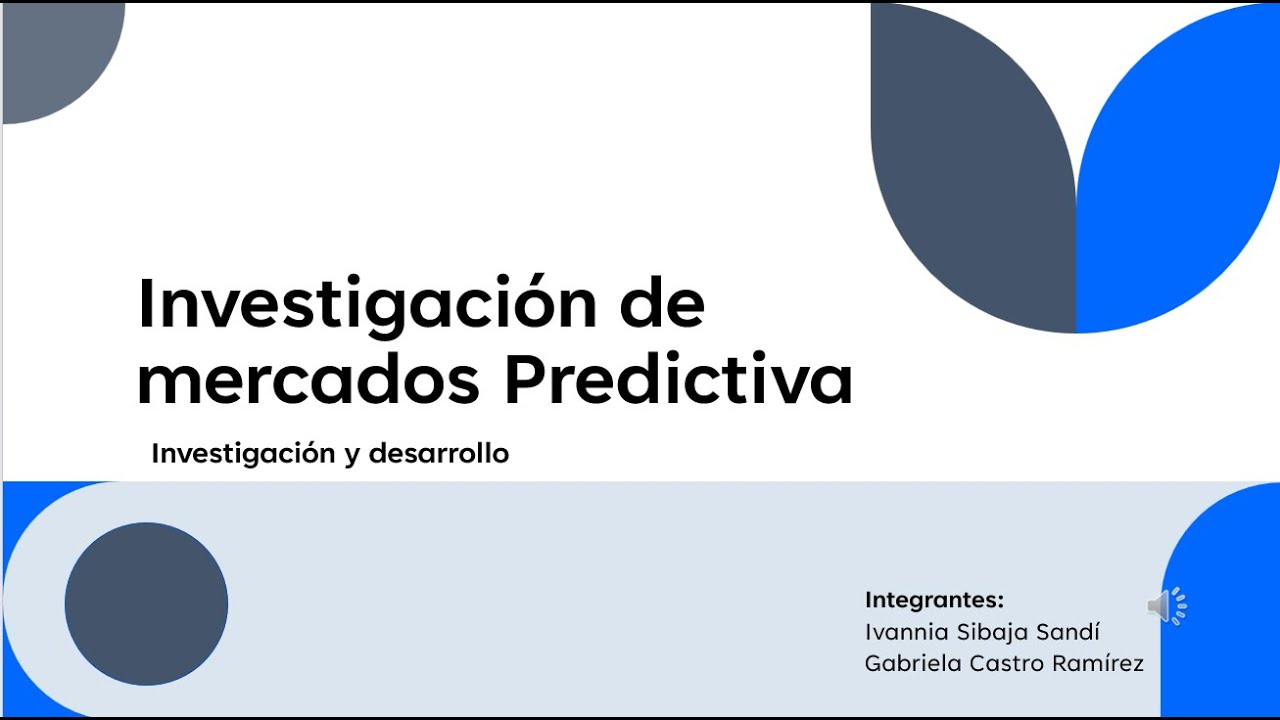 Investigación de mercados Predictiva

Investigación y desarrollo

Integrantes:
Ivannia Sibaja Sandí
Gabriela Castro Ramírez